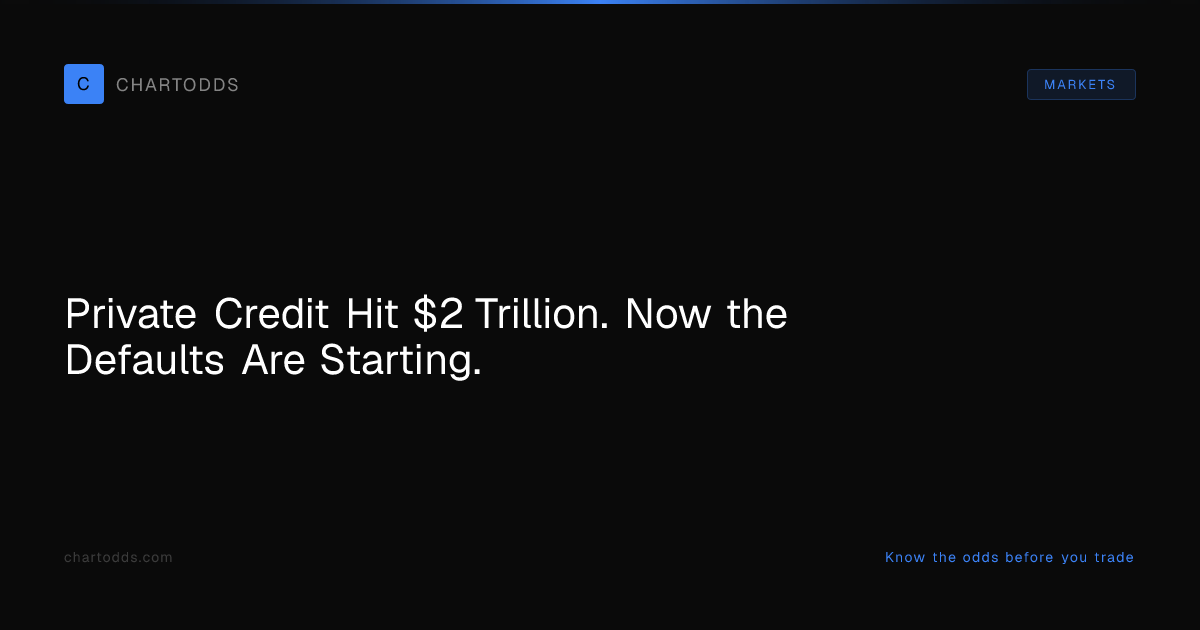 C CHARTODDS

MARKETS

Private Credit Hit $2 Trillion. Now the Defaults Are Starting.

chartodds.com

Know the odds before you trade